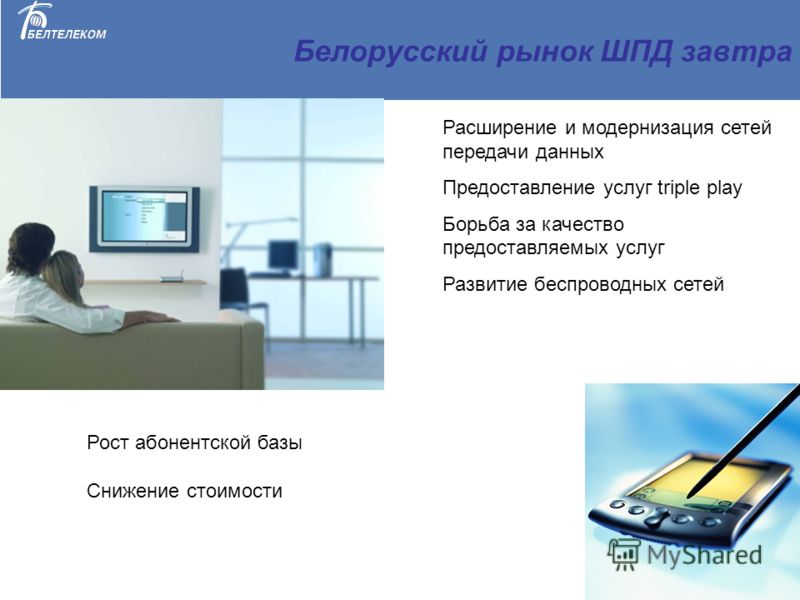 БЕЛТЕЛЕКОМ

Белорусский рынок ШПД завтра

Расширение и модернизация сетей передачи данных

Предоставление услуг triple play

Борьба за качество предоставляемых услуг

Развитие беспроводных сетей

Рост абонентской базы

Снижение стоимости

MyShared